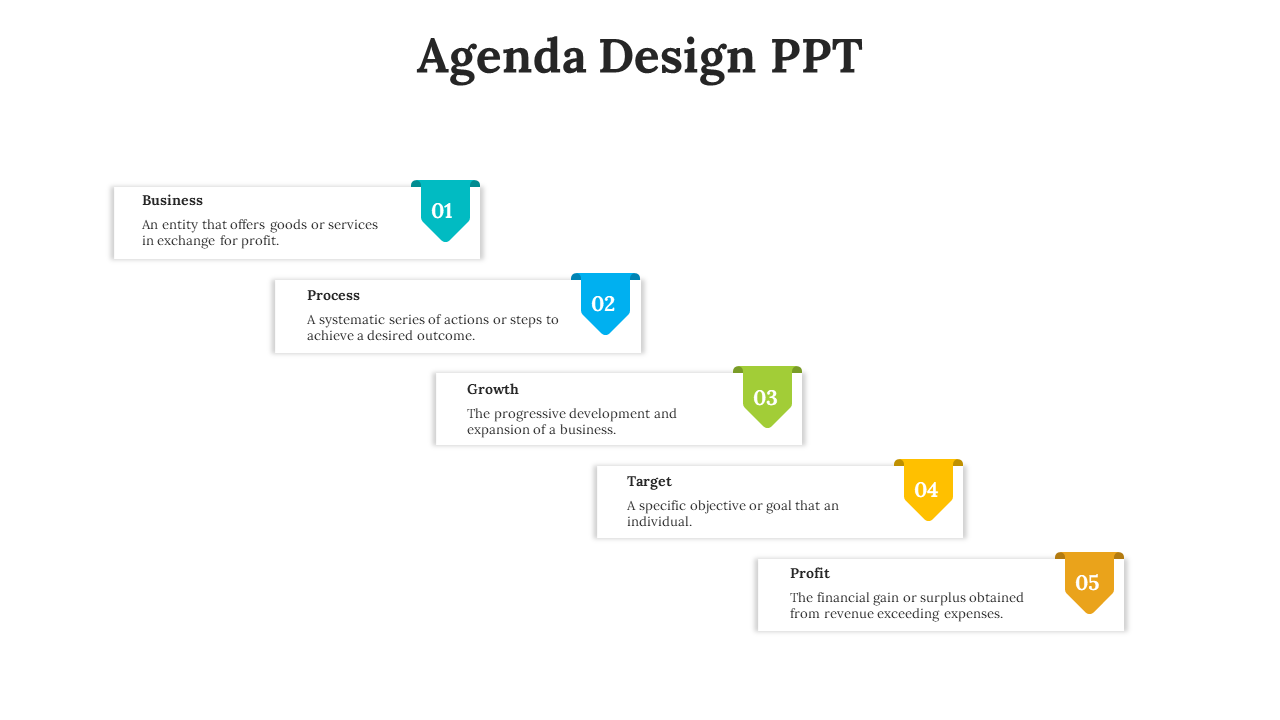 Agenda Design PPT

Business
An entity that offers goods or services in exchange for profit.
01

Process
A systematic series of actions or steps to achieve a desired outcome.
02

Growth
The progressive development and expansion of a business.
03

Target
A specific objective or goal that an individual.
04

Profit
The financial gain or surplus obtained from revenue exceeding expenses.
05